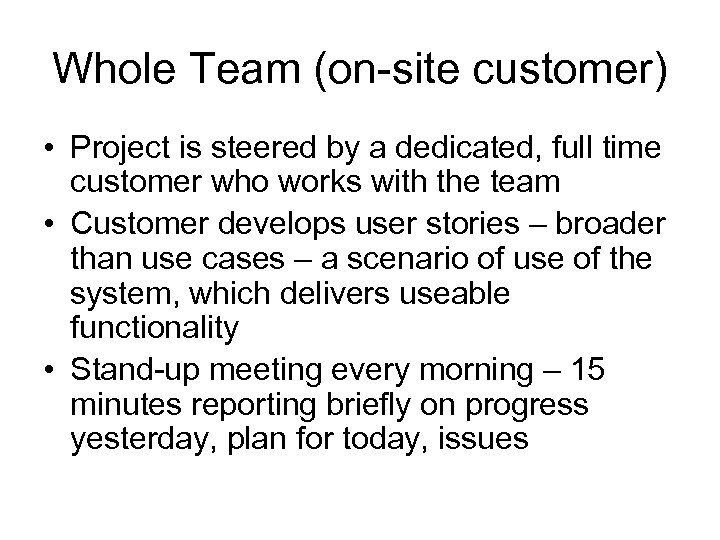 Whole Team (on-site customer)

• Project is steered by a dedicated, full time customer who works with the team
• Customer develops user stories – broader than use cases – a scenario of use of the system, which delivers useable functionality
• Stand-up meeting every morning – 15 minutes reporting briefly on progress yesterday, plan for today, issues